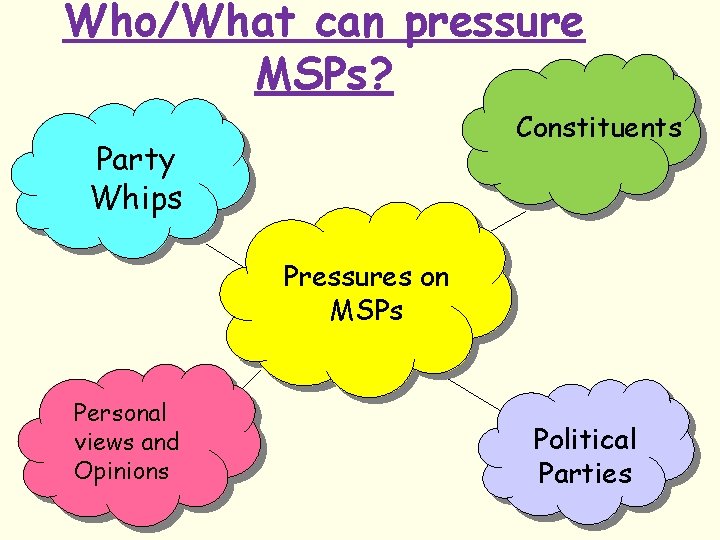 Who/What can pressure MSPs?

Party Whips

Constituents

Pressures on MSPs

Personal views and Opinions

Political Parties